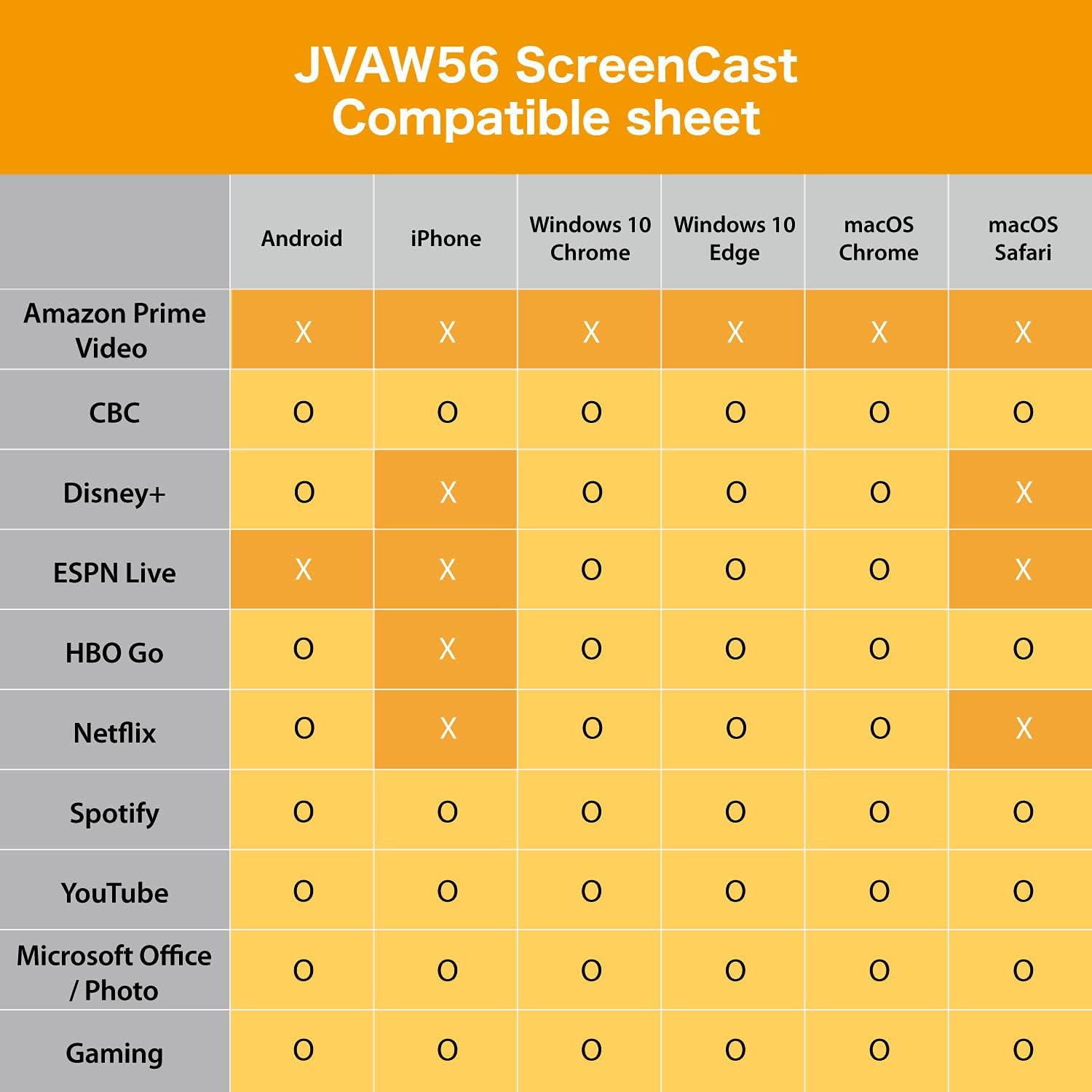 JVAW56 ScreenCast
Compatible sheet

| | Android | iPhone | Windows 10 Chrome | Windows 10 Edge | macOS Chrome | macOS Safari |
|---|---|---|---|---|---|---|
| Amazon Prime Video | X | X | X | X | X | X |
| CBC | O | O | O | O | O | O |
| Disney+ | O | X | O | O | O | X |
| ESPN Live | X | X | O | O | O | X |
| HBO Go | O | X | O | O | O | O |
| Netflix | O | X | O | O | O | X |
| Spotify | O | O | O | O | O | O |
| YouTube | O | O | O | O | O | O |
| Microsoft Office / Photo | O | O | O | O | O | O |
| Gaming | O | O | O | O | O | O |